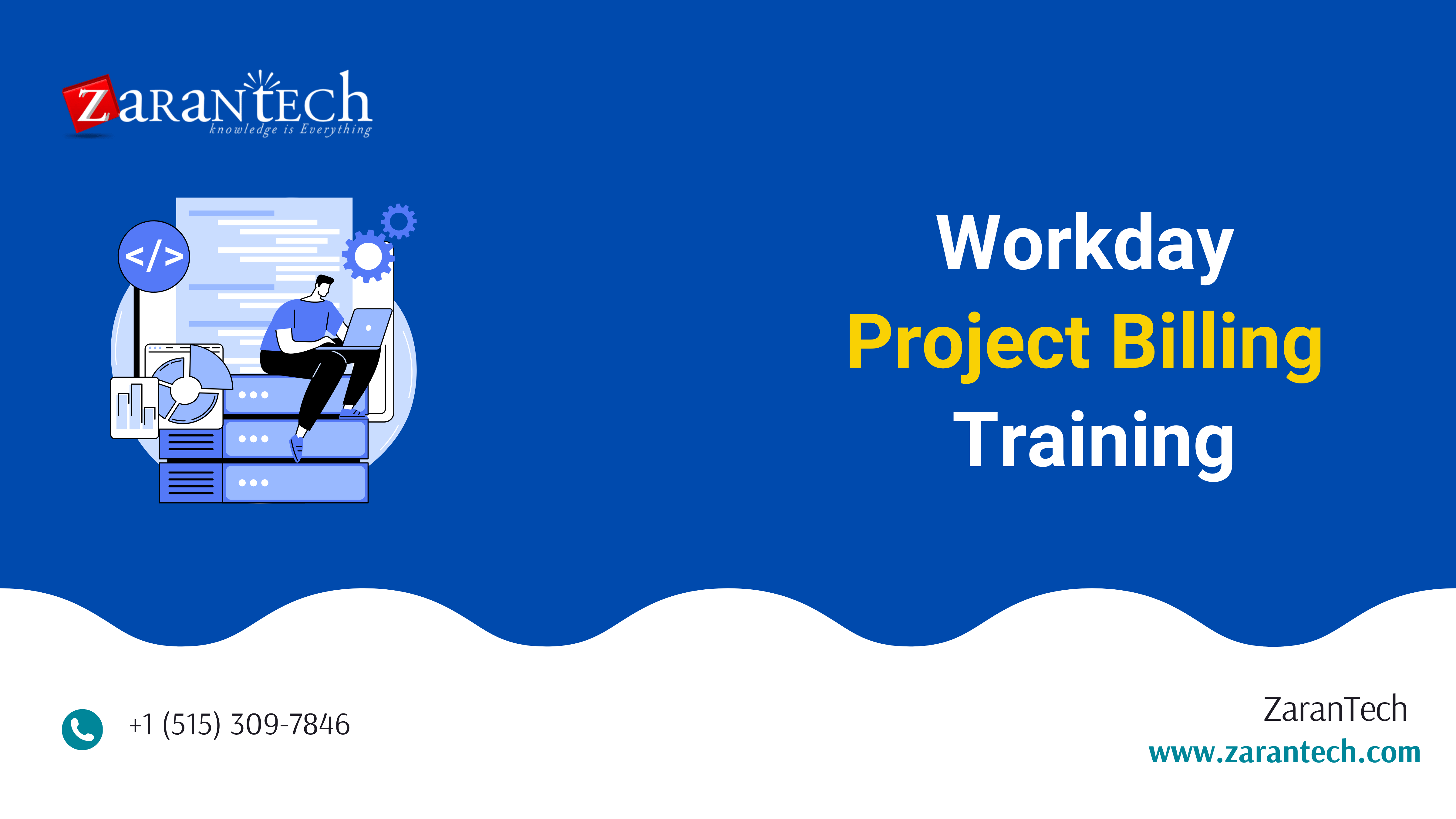 ZARANTECH
knowledge is Everything

</>

Workday
Project Billing
Training

+1 (515) 309-7846

ZaranTech
www.zarantech.com